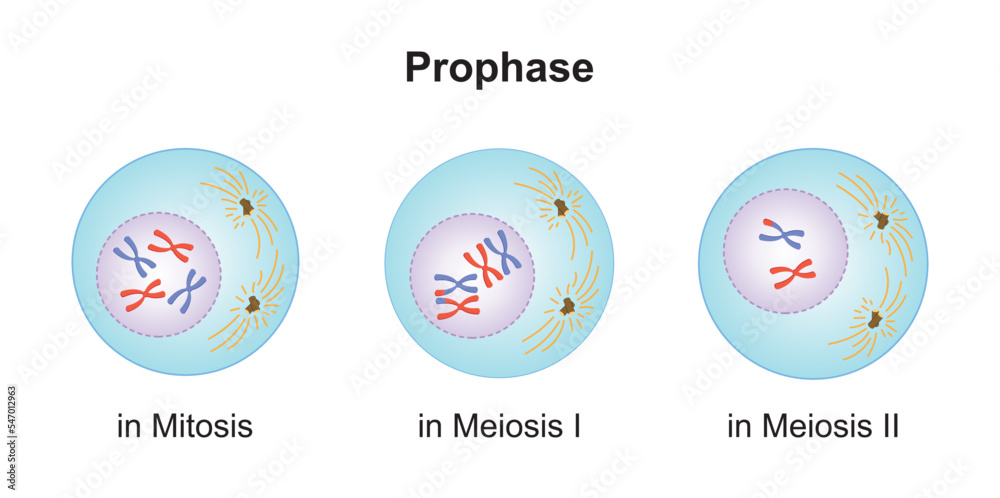 Prophase

in Mitosis

in Meiosis I

in Meiosis II

547012963